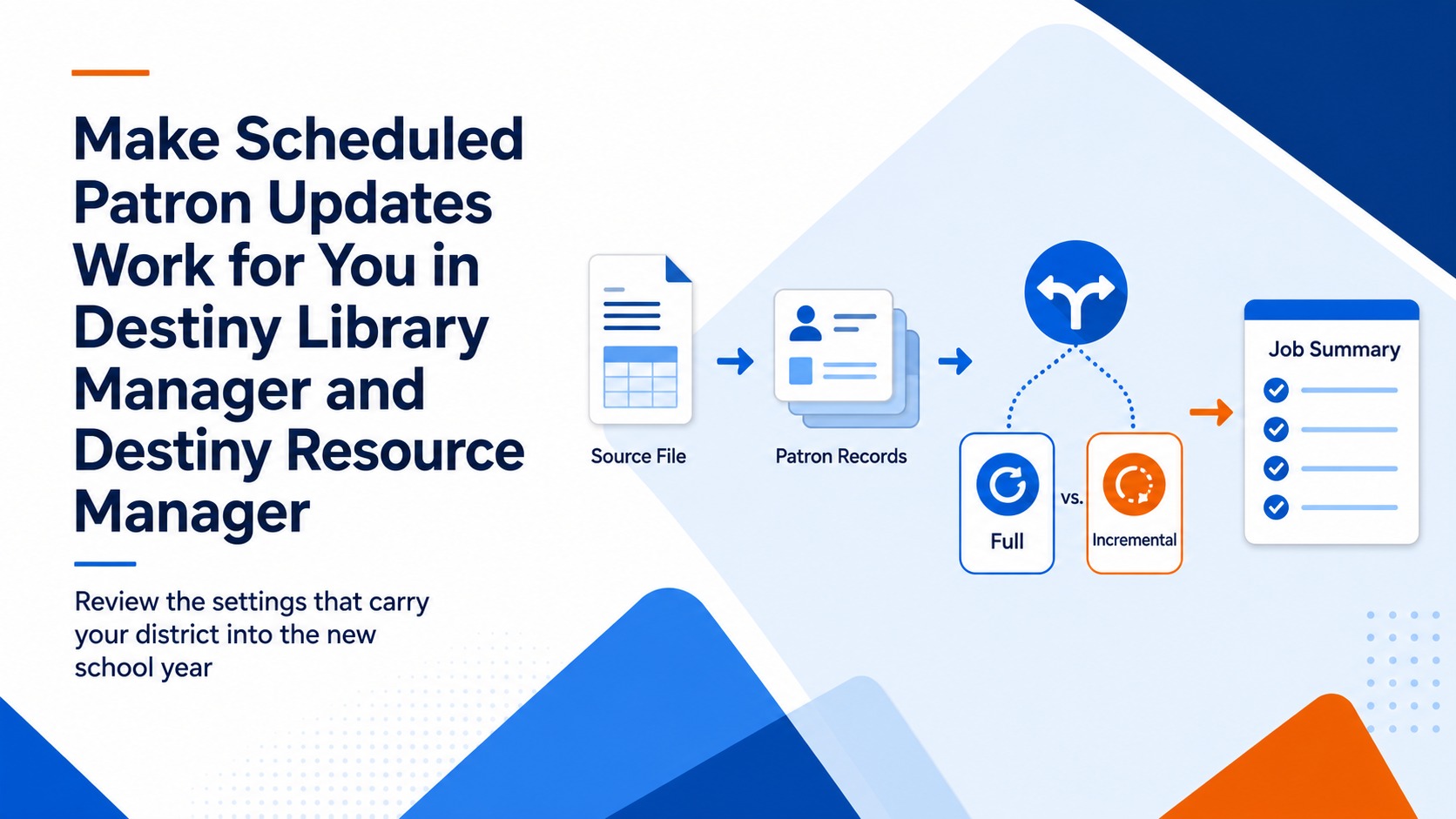 Make Scheduled Patron Updates Work for You in Destiny Library Manager and Destiny Resource Manager

Review the settings that carry your district into the new school year

Source File

Patron Records

Full

vs.

Incremental

Job Summary